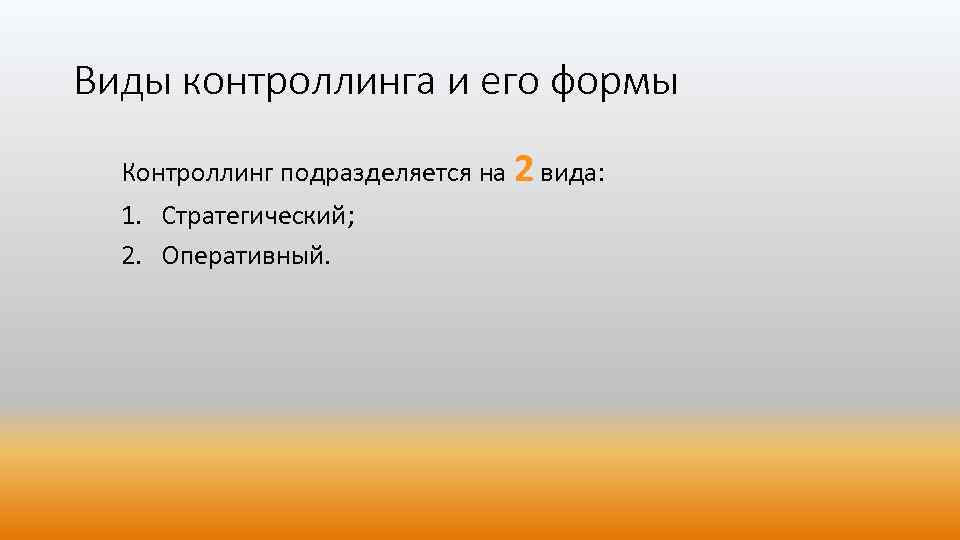 Виды контроллинга и его формы

Контроллинг подразделяется на 2 вида:

1. Стратегический;
2. Оперативный.